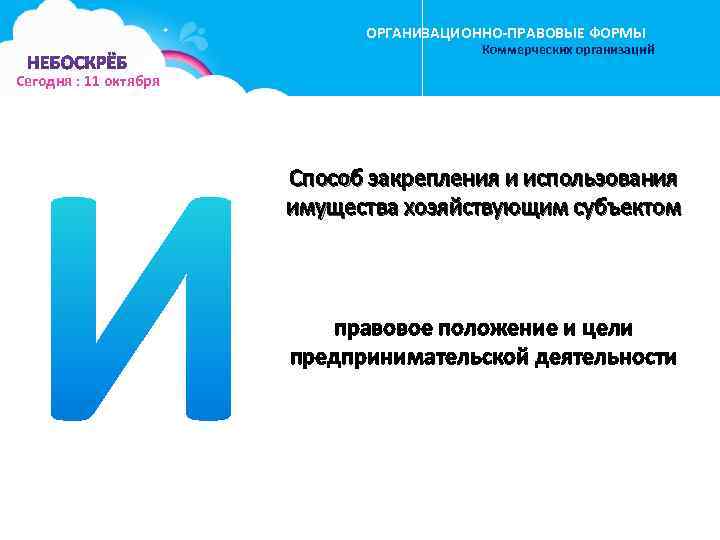 НЕБОСКРЁБ
Сегодня : 11 октября

ОРГАНИЗАЦИОННО-ПРАВОВЫЕ ФОРМЫ
Коммерческих организаций

И

Способ закрепления и использования имущества хозяйствующим субъектом

правовое положение и цели предпринимательской деятельности